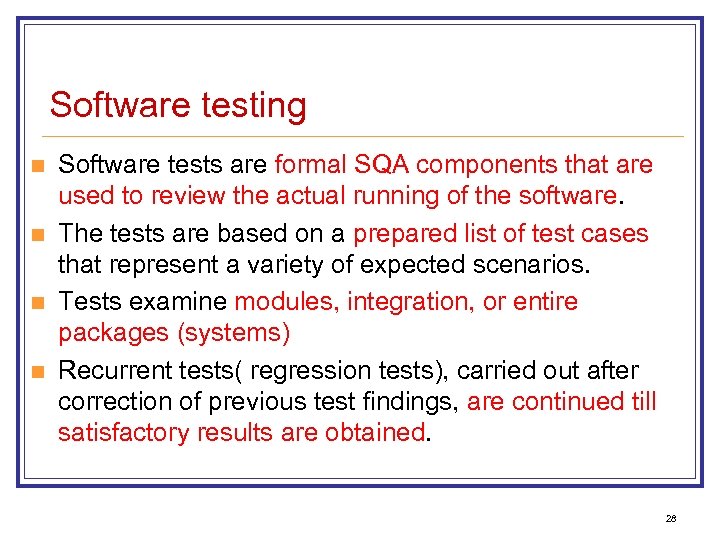 Software testing

- Software tests are formal SQA components that are used to review the actual running of the software.
- The tests are based on a prepared list of test cases that represent a variety of expected scenarios.
- Tests examine modules, integration, or entire packages (systems)
- Recurrent tests( regression tests), carried out after correction of previous test findings, are continued till satisfactory results are obtained.

28